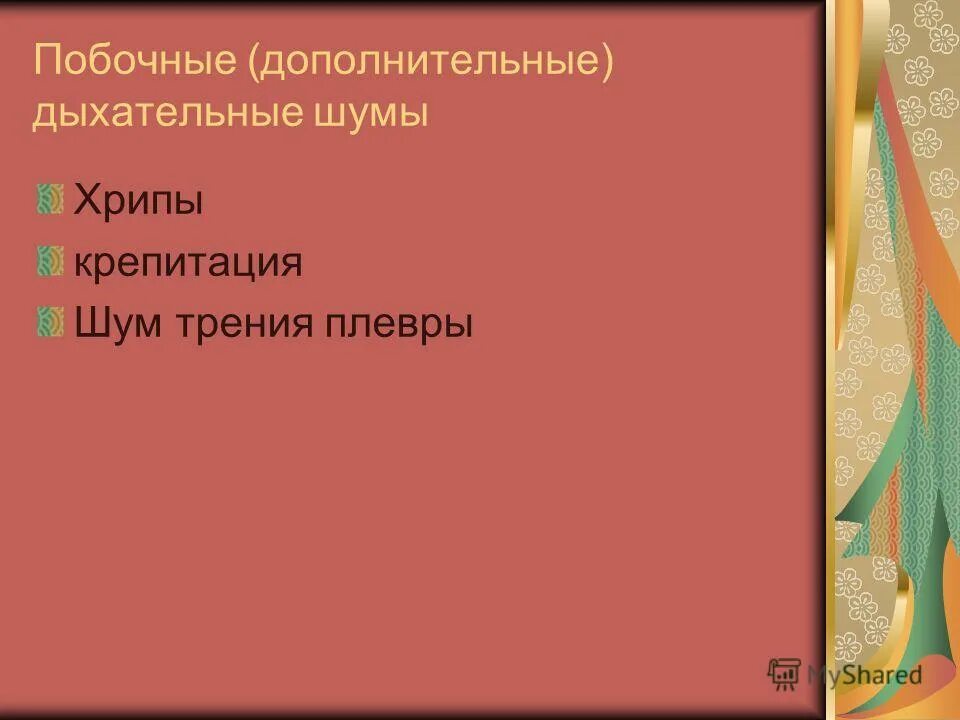 Побочные (дополнительные) дыхательные шумы

Хрипы

крепитация

Шум трения плевры

MyShared